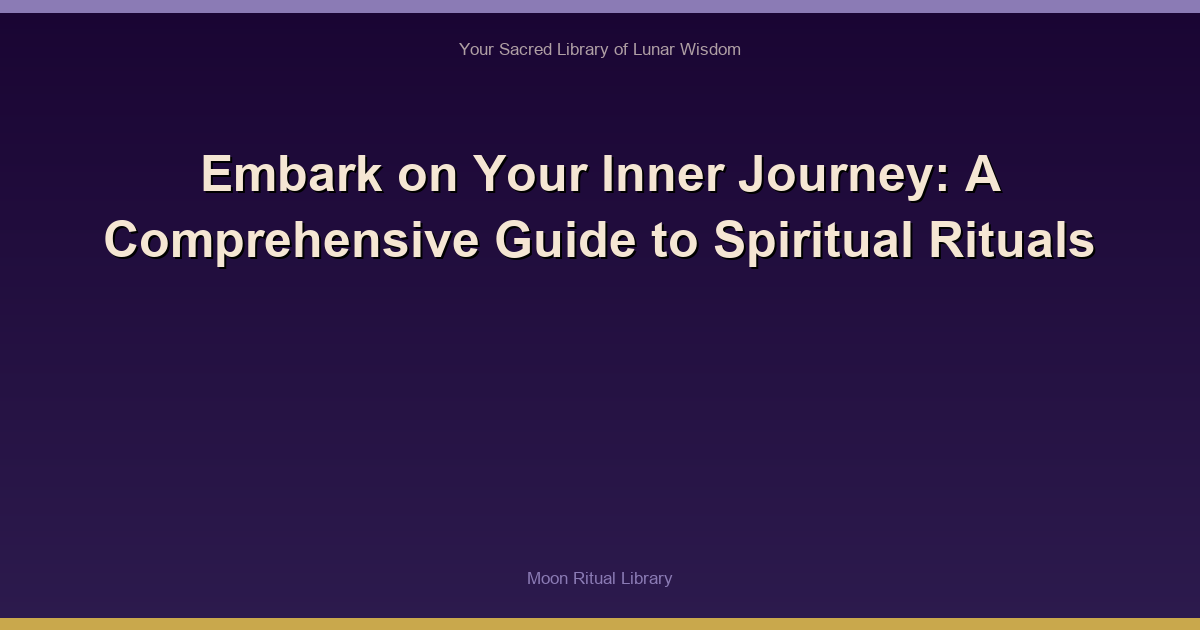 Your Sacred Library of Lunar Wisdom

Embark on Your Inner Journey: A Comprehensive Guide to Spiritual Rituals

Moon Ritual Library